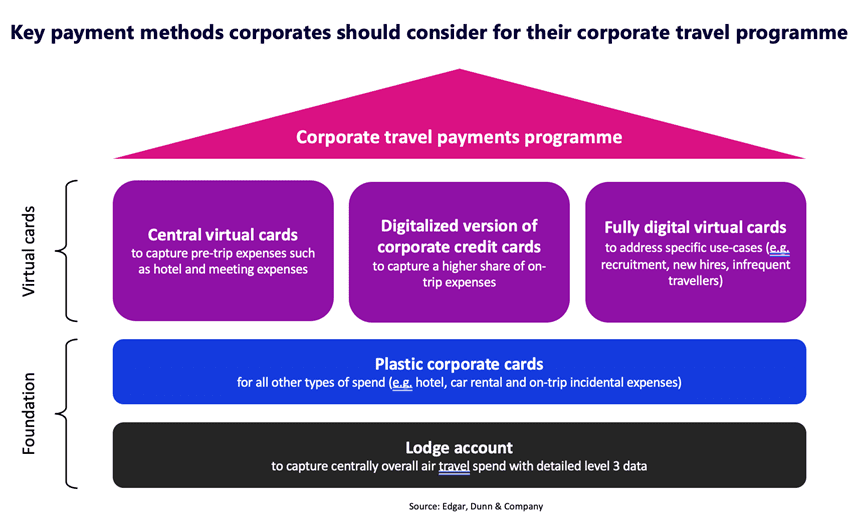 Key payment methods corporates should consider for their corporate travel programme

Corporate travel payments programme

Virtual cards

Central virtual cards
to capture pre-trip expenses such as hotel and meeting expenses

Digitalized version of corporate credit cards
to capture a higher share of on-trip expenses

Fully digital virtual cards
to address specific use-cases (e.g. recruitment, new hires, infrequent travellers)

Foundation

Plastic corporate cards
for all other types of spend (e.g. hotel, car rental and on-trip incidental expenses)

Lodge account
to capture centrally overall air travel spend with detailed level 3 data

Source: Edgar, Dunn & Company